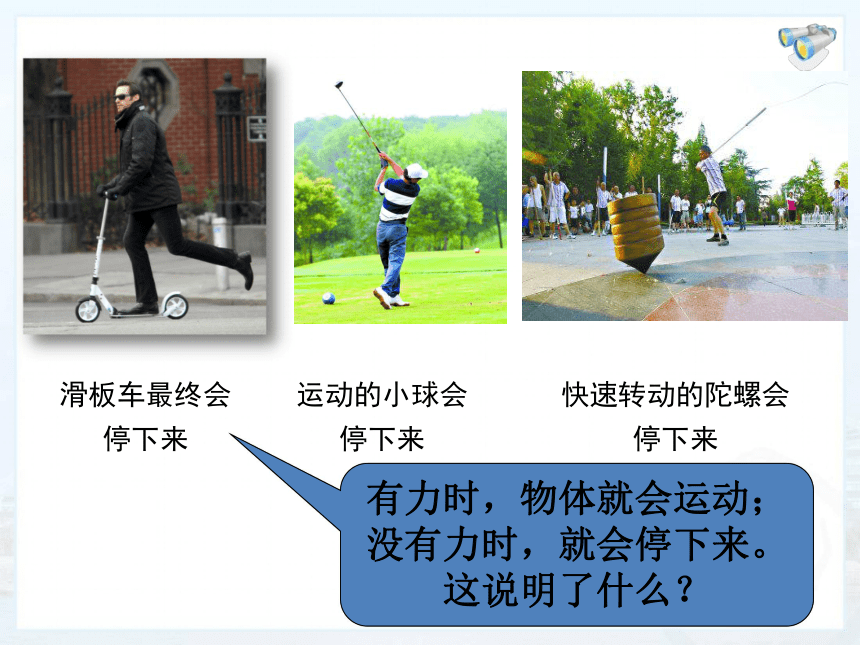 滑板车最终会停下来

运动的小球会停下来

快速转动的陀螺会停下来

有力时，物体就会运动；没有力时，就会停下来。这说明了什么？